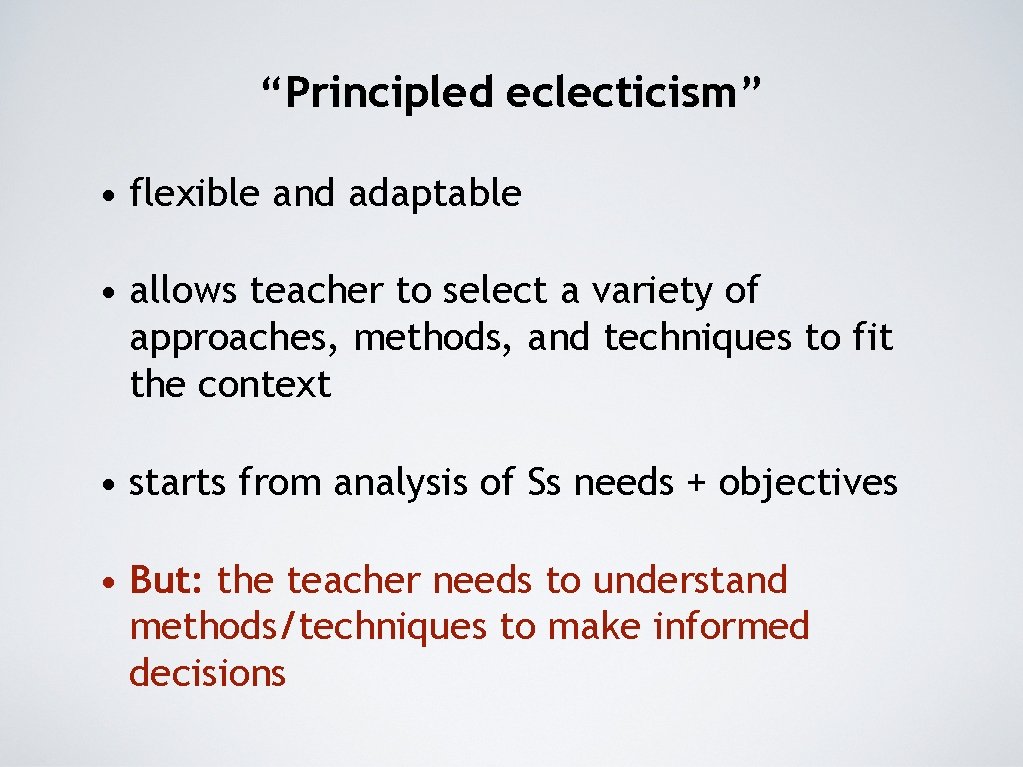 “Principled eclecticism”

• flexible and adaptable

• allows teacher to select a variety of approaches, methods, and techniques to fit the context

• starts from analysis of Ss needs + objectives

• But: the teacher needs to understand methods/techniques to make informed decisions